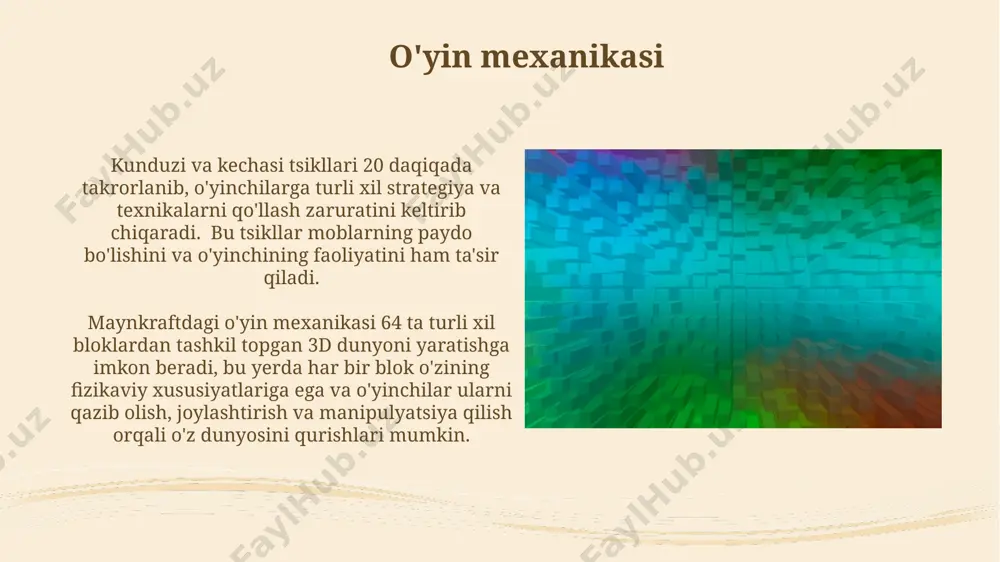 O'yin mexanikasi

Kunduzi va kechasi tsikllari 20 daqiqada takrorlanib, o'yinchilarga turli xil strategiya va texnikalarni qo'llash zaruratini keltirib chiqaradi.  Bu tsikllar moblarning paydo bo'lishini va o'yinchining faoliyatini ham ta'sir qiladi.

Maynkraftdagi o'yin mexanikasi 64 ta turli xil bloklardan tashkil topgan 3D dunyoni yaratishga imkon beradi, bu yerda har bir blok o'zining fizikaviy xususiyatlariga ega va o'yinchilar ularni qazib olish, joylashtirish va manipulyatsiya qilish orqali o'z dunyosini qurishlari mumkin.

FaylHub.uz FaylHub.uz FaylHub.uz FaylHub.uz FaylHub.uz FaylHub.uz